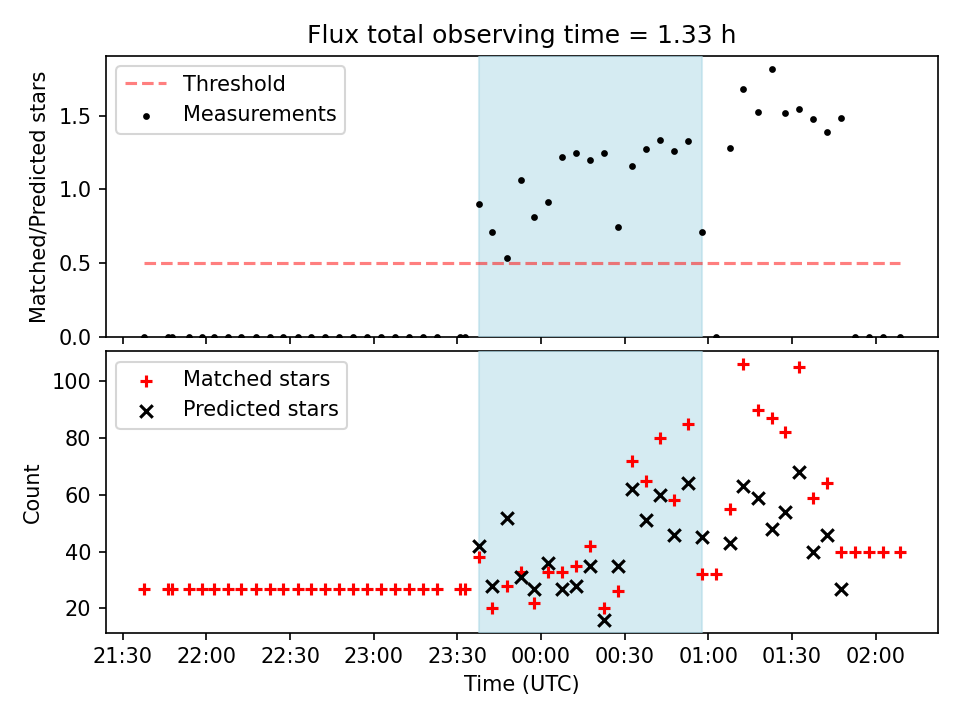 Flux total observing time = 1.33 h

Threshold
Measurements

Matched/Predicted stars

1.5
1.0
0.5
0.0

Matched stars
Predicted stars

Count

100
80
60
40
20

21:30 22:00 22:30 23:00 23:30 00:00 00:30 01:00 01:30 02:00

Time (UTC)